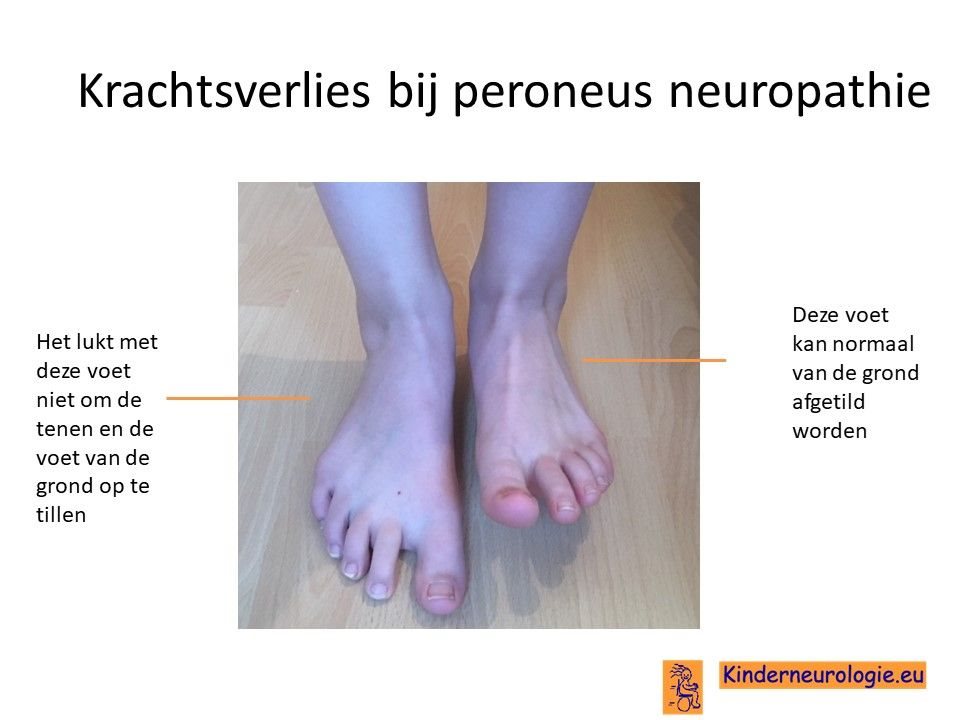 Krachtsverlies bij peroneus neuropathie

Het lukt met deze voet niet om de tenen en de voet van de grond op te tillen

Deze voet kan normaal van de grond afgetild worden

Kinderneurologie.eu